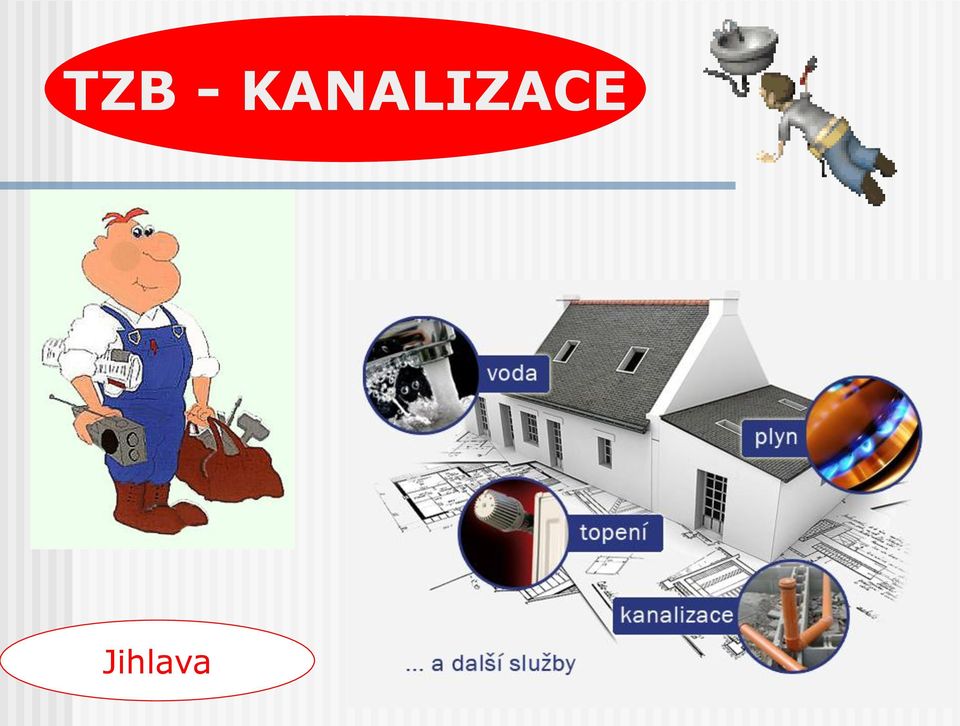 TZB - KANALIZACE

voda

plyn

topení

kanalizace

... a další služby

Jihlava